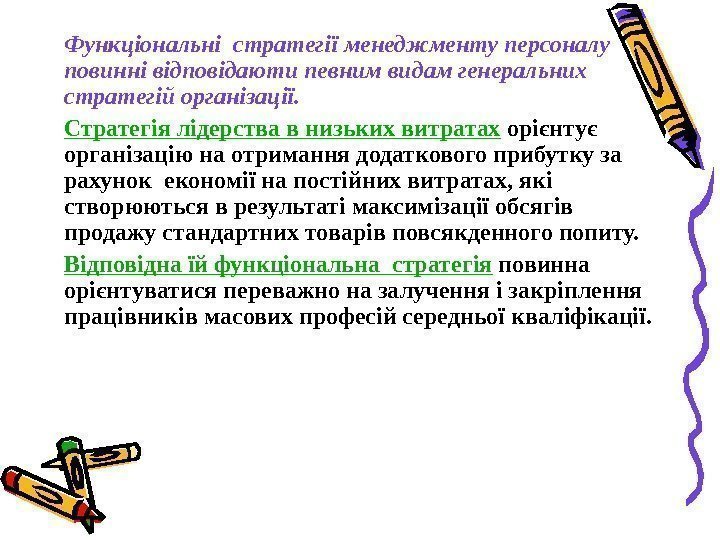 Функціональні стратегії менеджменту персоналу повинні відповідаюти певним видам генеральних стратегій організації.

Стратегія лідерства в низьких витратах орієнтує організацію на отримання додаткового прибутку за рахунок економії на постійних витратах, які створюються в результаті максимізації обсягів продажу стандартних товарів повсякденного попиту.

Відповідна їй функціональна стратегія повинна орієнтуватися переважно на залучення і закріплення працівників масових професій середньої кваліфікації.